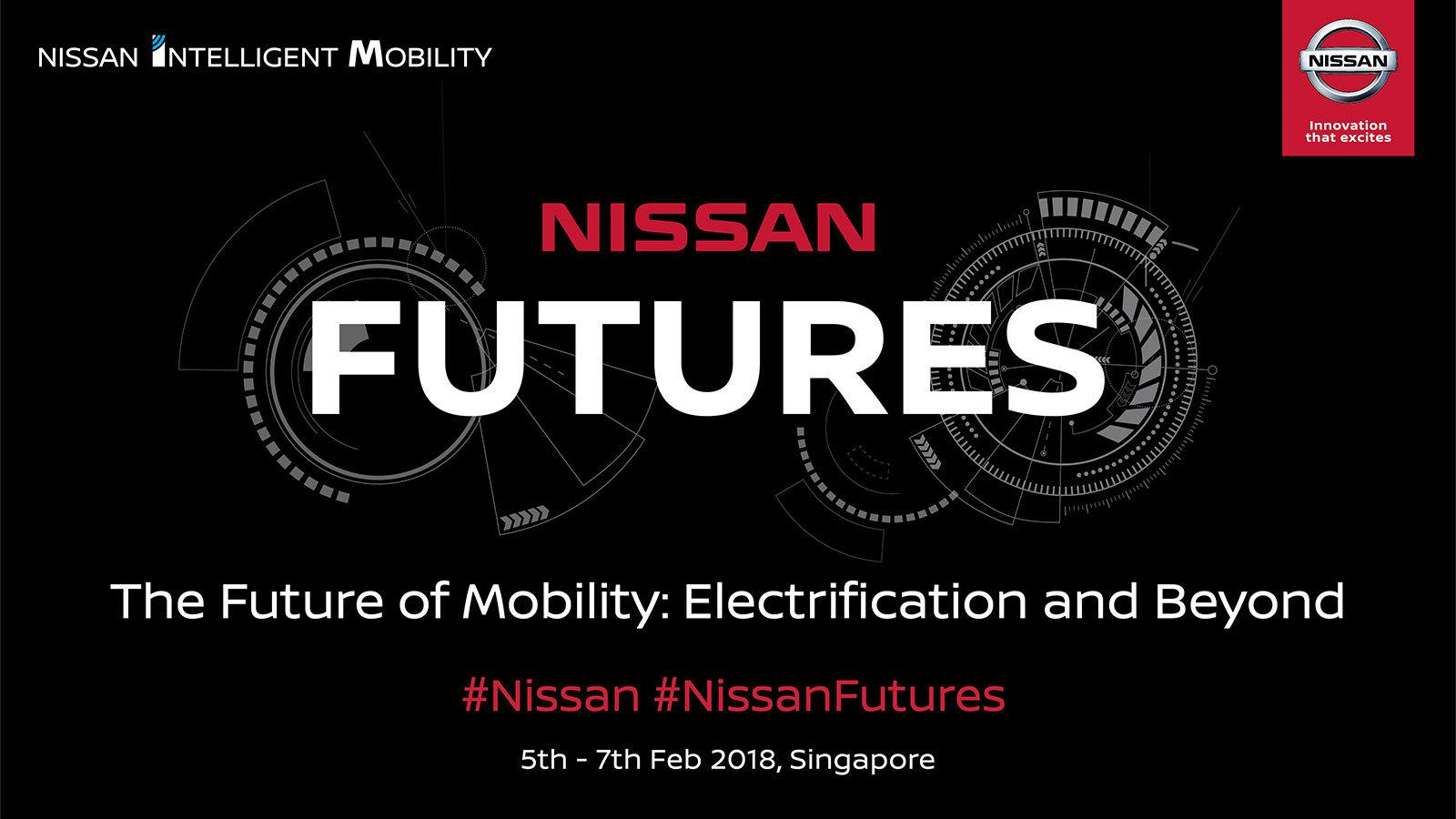 NISSAN INTELLIGENT MOBILITY

NISSAN
Innovation that excites

NISSAN
FUTURES

The Future of Mobility: Electrification and Beyond

#Nissan #NissanFutures

5th - 7th Feb 2018, Singapore